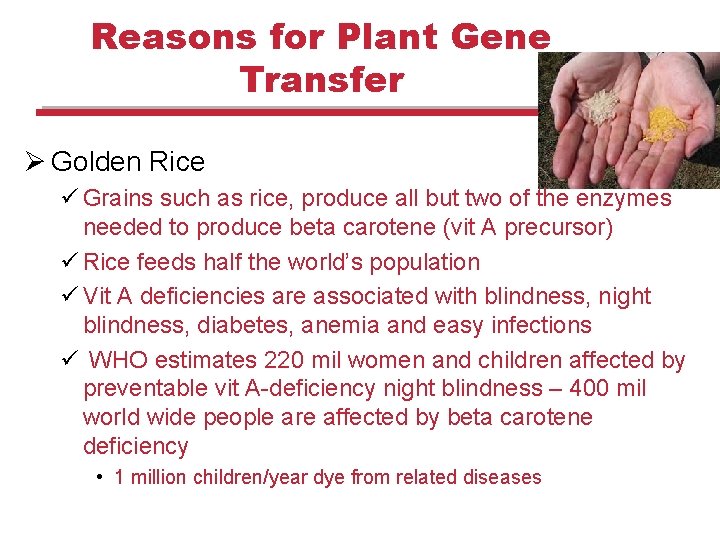 Reasons for Plant Gene Transfer

➢ Golden Rice

✓ Grains such as rice, produce all but two of the enzymes needed to produce beta carotene (vit A precursor)

✓ Rice feeds half the world's population

✓ Vit A deficiencies are associated with blindness, night blindness, diabetes, anemia and easy infections

✓ WHO estimates 220 mil women and children affected by preventable vit A-deficiency night blindness – 400 mil world wide people are affected by beta carotene deficiency

• 1 million children/year dye from related diseases